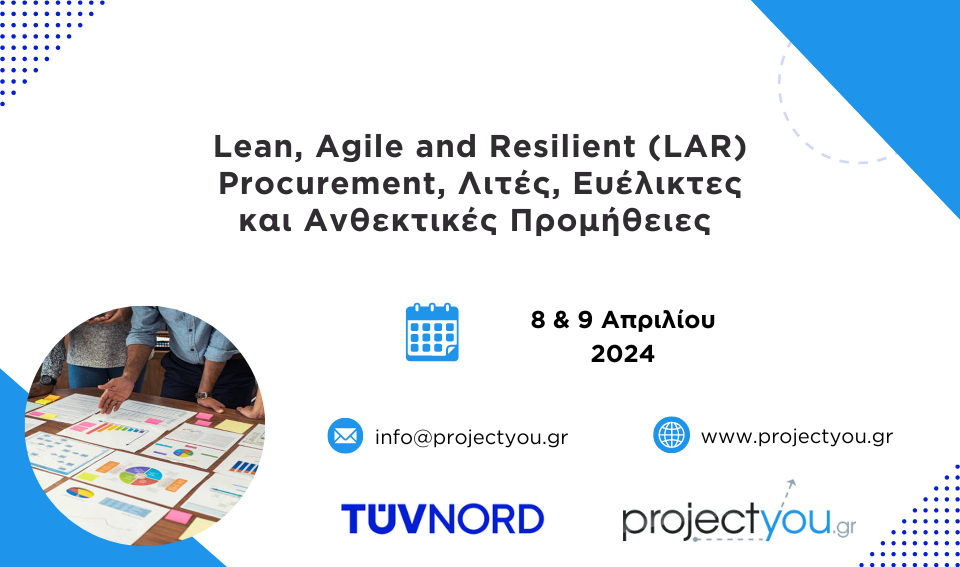 Lean, Agile and Resilient (LAR) Procurement, Λιτές, Ευέλικτες και Ανθεκτικές Προμήθειες

8 & 9 Απριλίου 2024

info@projectyou.gr

www.projectyou.gr

TÜVNORD

projectyou.gr